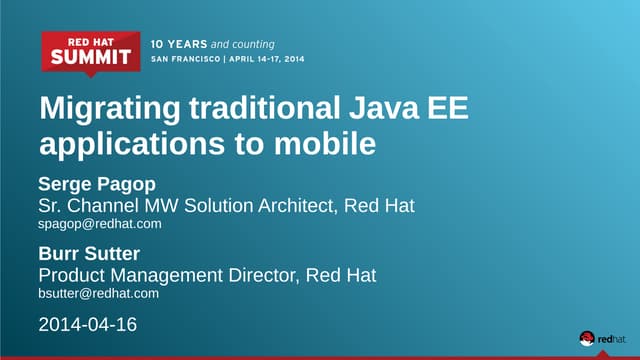 RED HAT SUMMIT

10 YEARS and counting
SAN FRANCISCO | APRIL 14-17, 2014

Migrating traditional Java EE applications to mobile

Serge Pagop
Sr. Channel MW Solution Architect, Red Hat
spagop@redhat.com

Burr Sutter
Product Management Director, Red Hat
bsutter@redhat.com

2014-04-16

redhat.